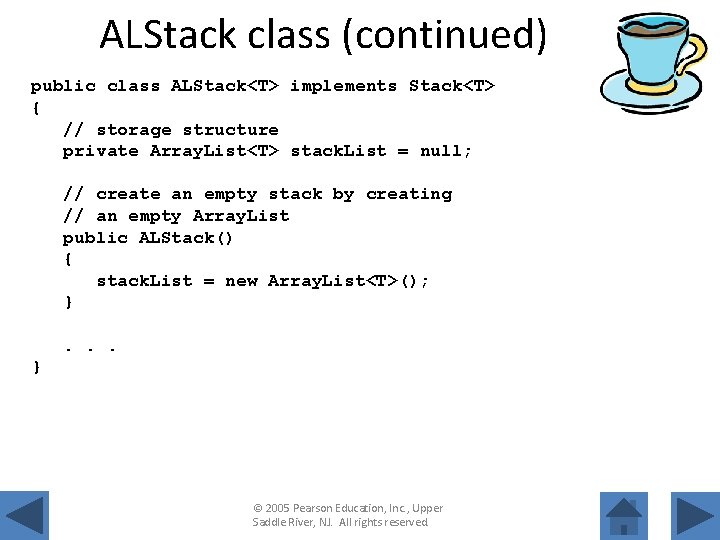 ALStack class (continued)

public class ALStack<T> implements Stack<T>
{
   // storage structure
   private ArrayList<T> stackList = null;

   // create an empty stack by creating
   // an empty ArrayList
   public ALStack()
   {
      stackList = new ArrayList<T>();
   }

   . . .
}

© 2005 Pearson Education, Inc., Upper Saddle River, NJ. All rights reserved